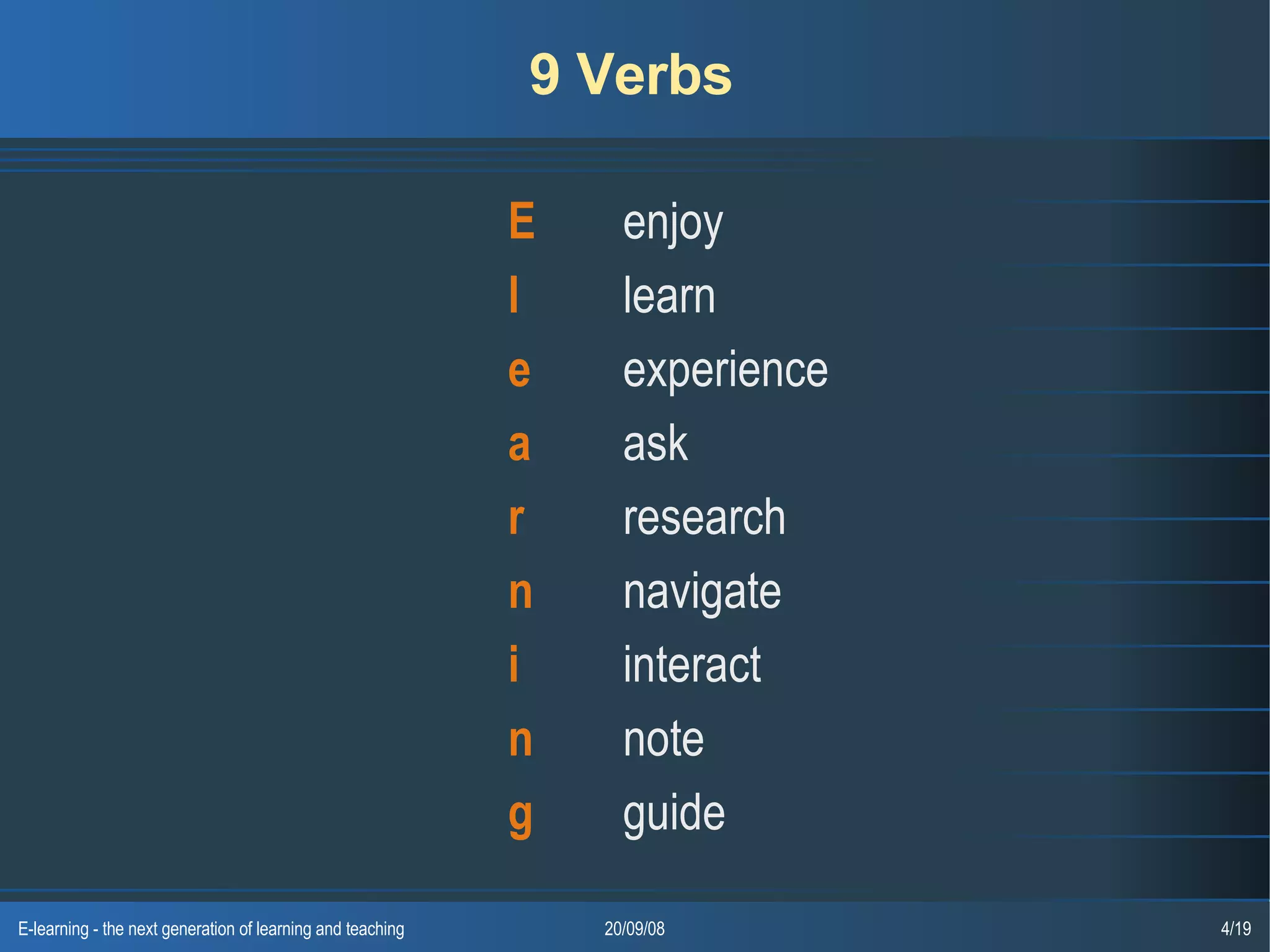 9 Verbs

E enjoy
l learn
e experience
a ask
r research
n navigate
i interact
n note
g guide

E-learning - the next generation of learning and teaching 20/09/08 4/19